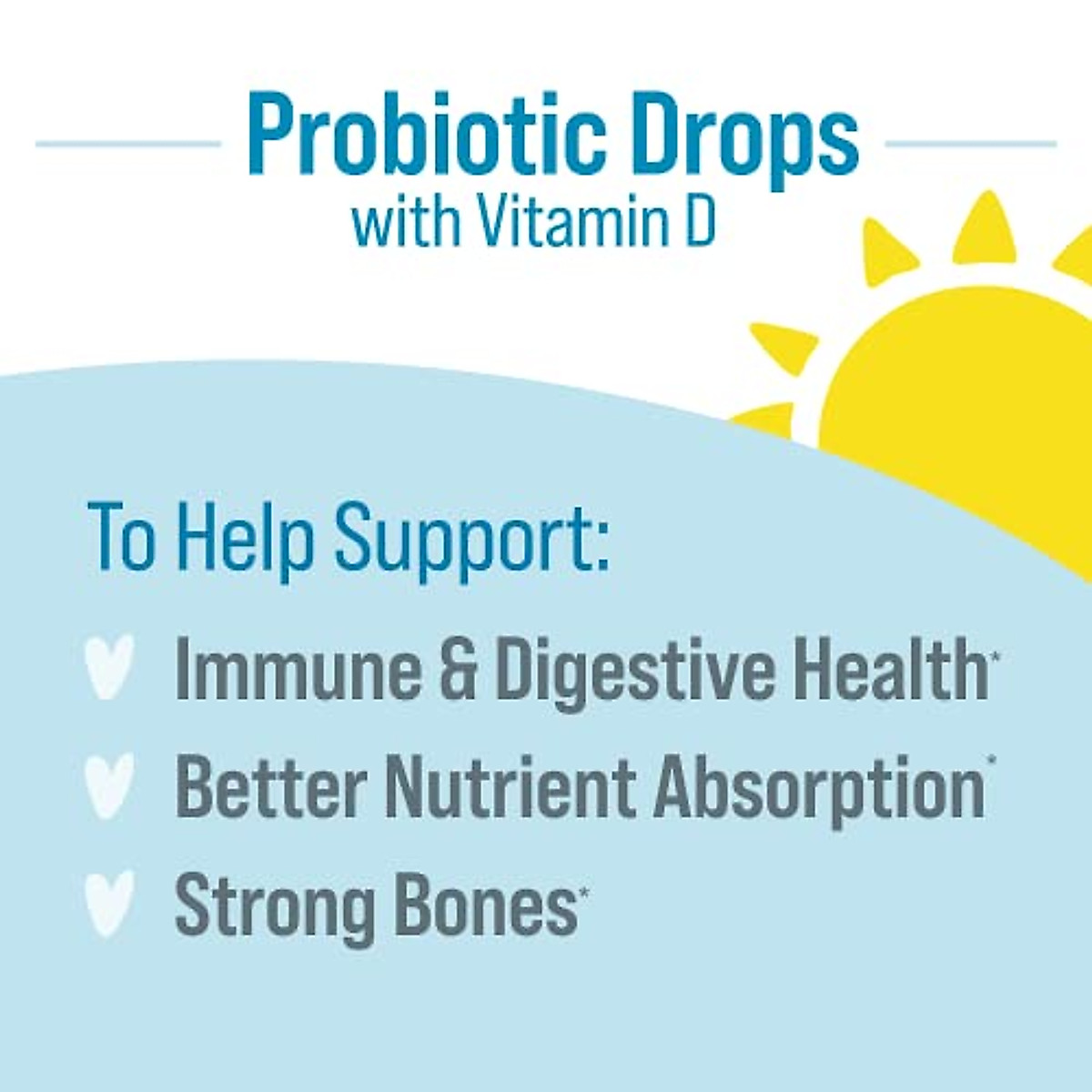 Probiotic Drops
with Vitamin D

To Help Support:

Immune & Digestive Health*

Better Nutrient Absorption*

Strong Bones*